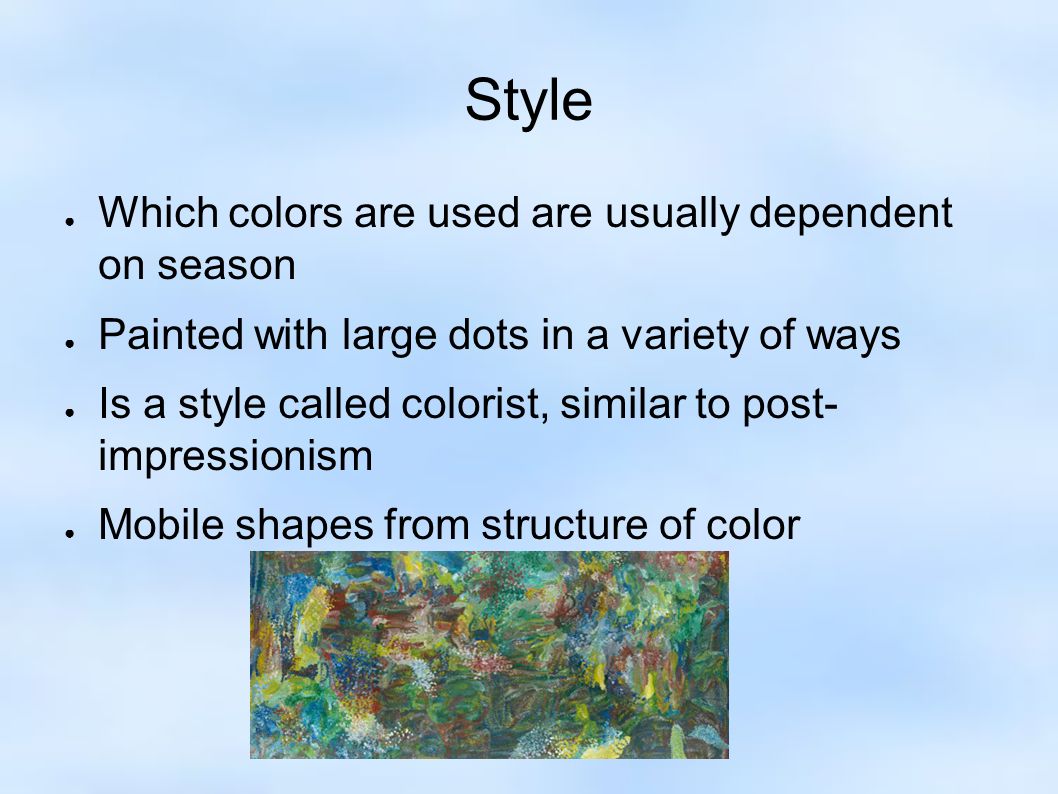 Style

● Which colors are used are usually dependent on season

● Painted with large dots in a variety of ways

● Is a style called colorist, similar to post-impressionism

● Mobile shapes from structure of color